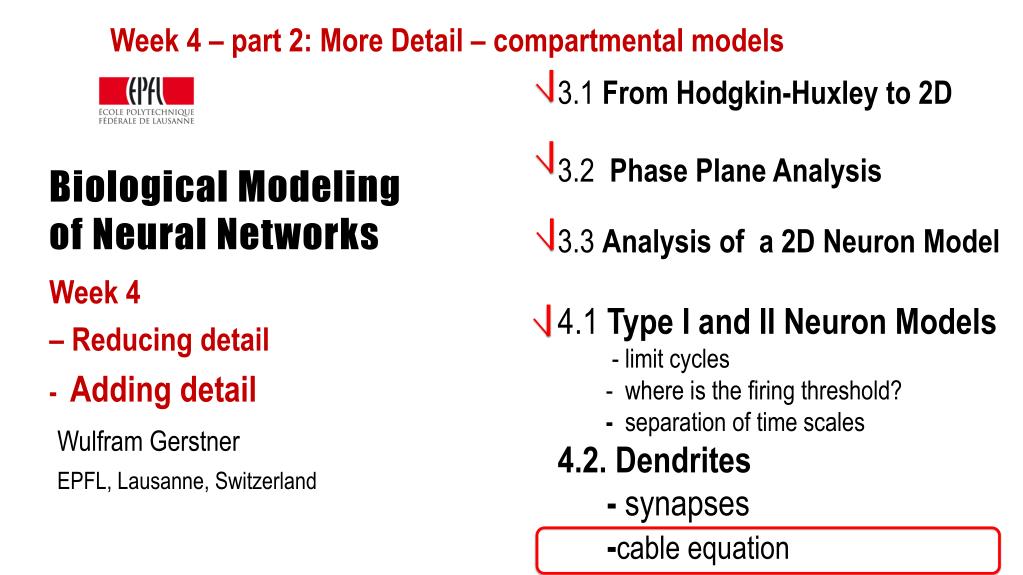 Week 4 – part 2: More Detail – compartmental models

EPFL
ÉCOLE POLYTECHNIQUE FÉDÉRALE DE LAUSANNE

Biological Modeling of Neural Networks

Week 4
– Reducing detail
- Adding detail

Wulfram Gerstner
EPFL, Lausanne, Switzerland

3.1 From Hodgkin-Huxley to 2D

3.2 Phase Plane Analysis

3.3 Analysis of a 2D Neuron Model

4.1 Type I and II Neuron Models
- limit cycles
- where is the firing threshold?
- separation of time scales

4.2. Dendrites
- synapses
-cable equation